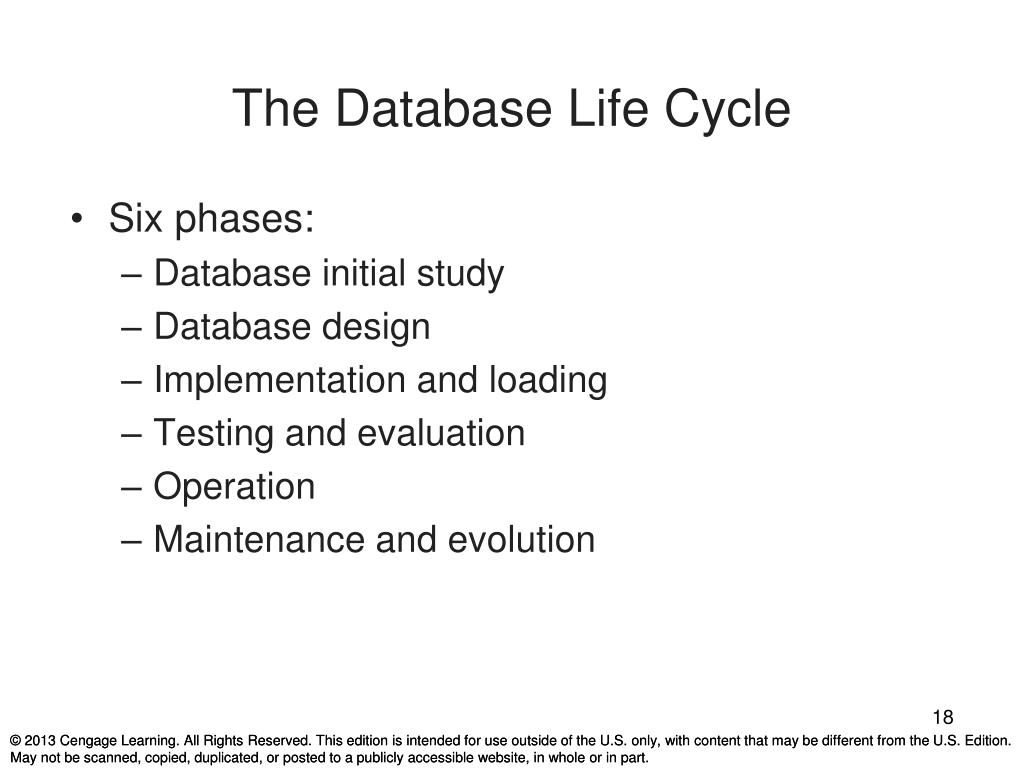 The Database Life Cycle

• Six phases:
– Database initial study
– Database design
– Implementation and loading
– Testing and evaluation
– Operation
– Maintenance and evolution

18

© 2013 Cengage Learning. All Rights Reserved. This edition is intended for use outside of the U.S. only, with content that may be different from the U.S. Edition. May not be scanned, copied, duplicated, or posted to a publicly accessible website, in whole or in part.